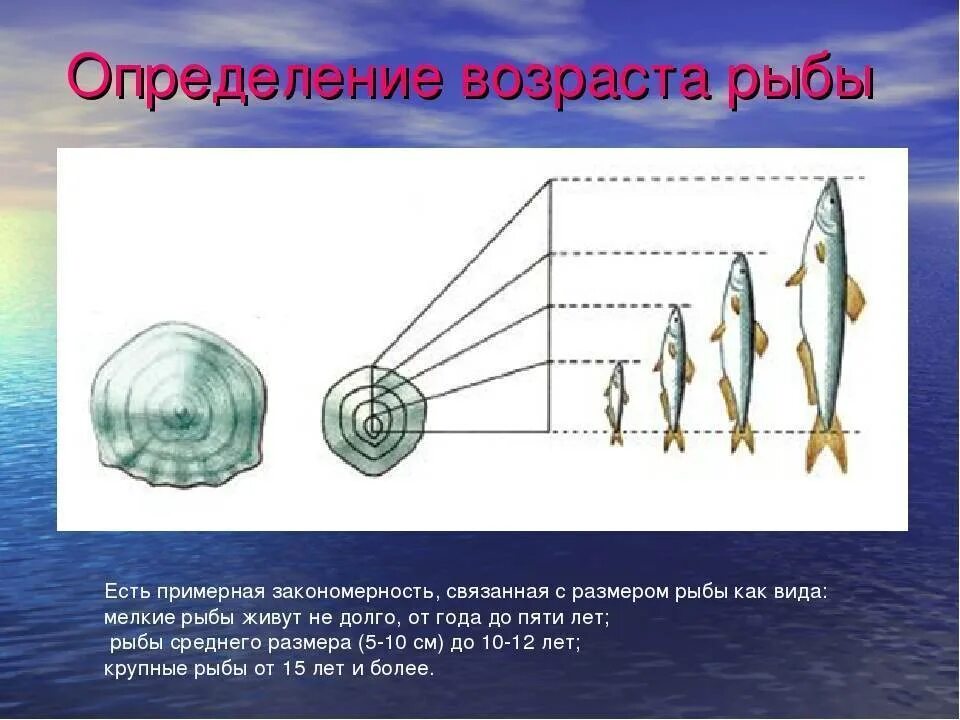 Определение возраста рыбы

Есть примерная закономерность, связанная с размером рыбы как вида:
мелкие рыбы живут не долго, от года до пяти лет;
рыбы среднего размера (5-10 см) до 10-12 лет;
крупные рыбы от 15 лет и более.